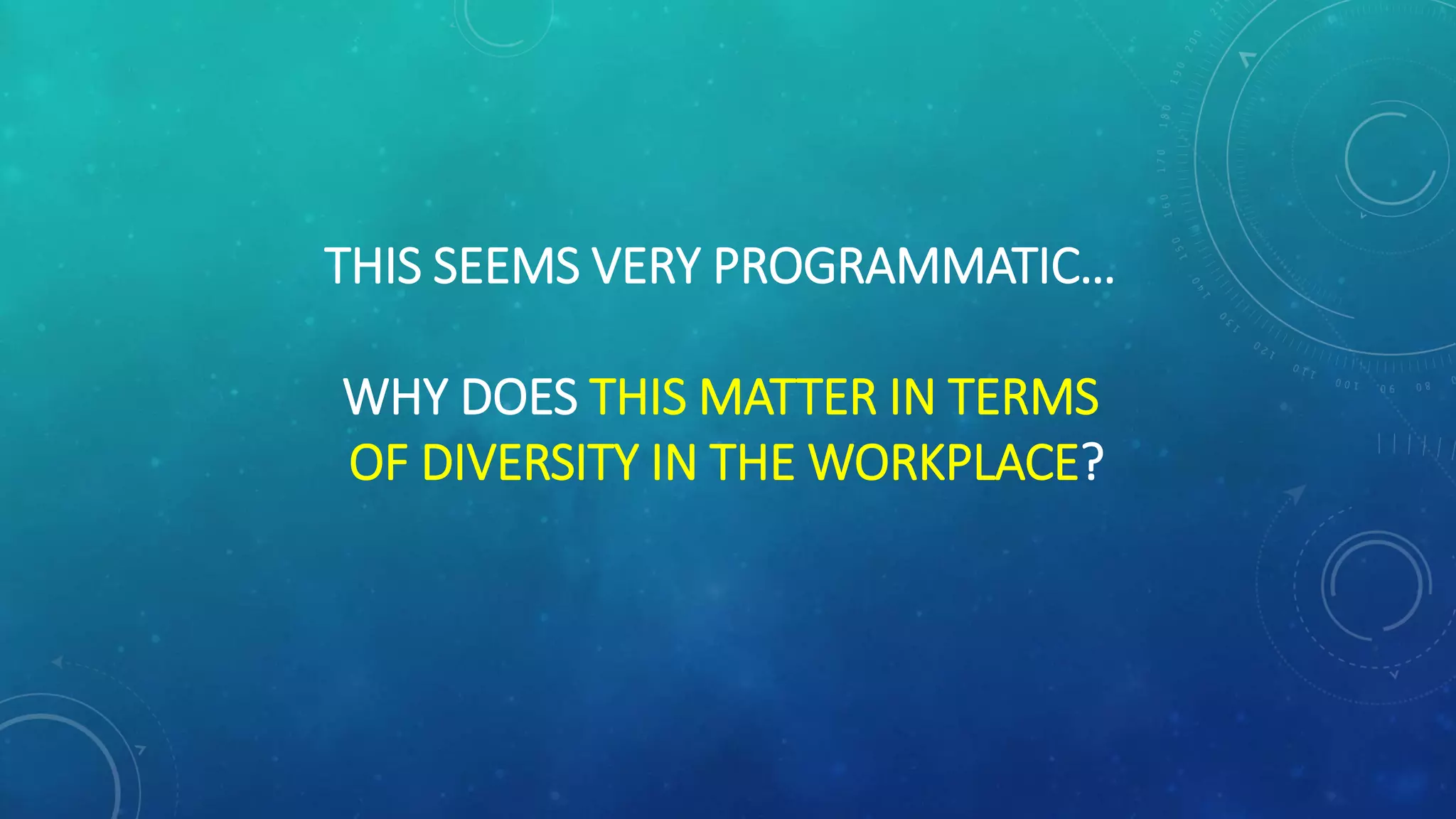 THIS SEEMS VERY PROGRAMMATIC…

WHY DOES THIS MATTER IN TERMS OF DIVERSITY IN THE WORKPLACE?